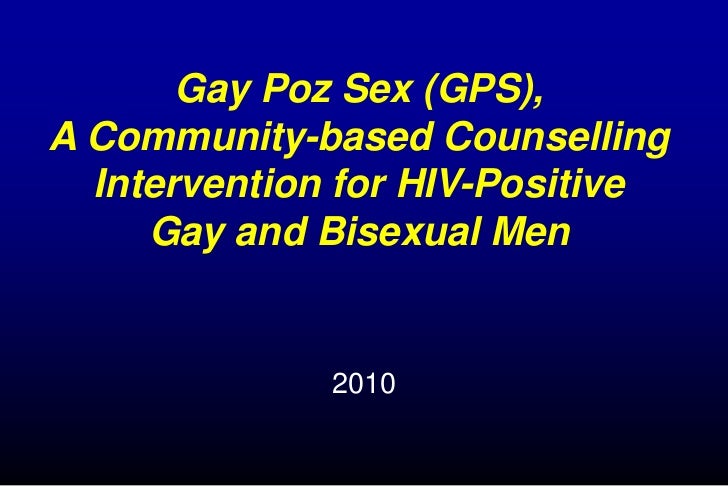 Gay Poz Sex (GPS),
A Community-based Counselling Intervention for HIV-Positive Gay and Bisexual Men

2010